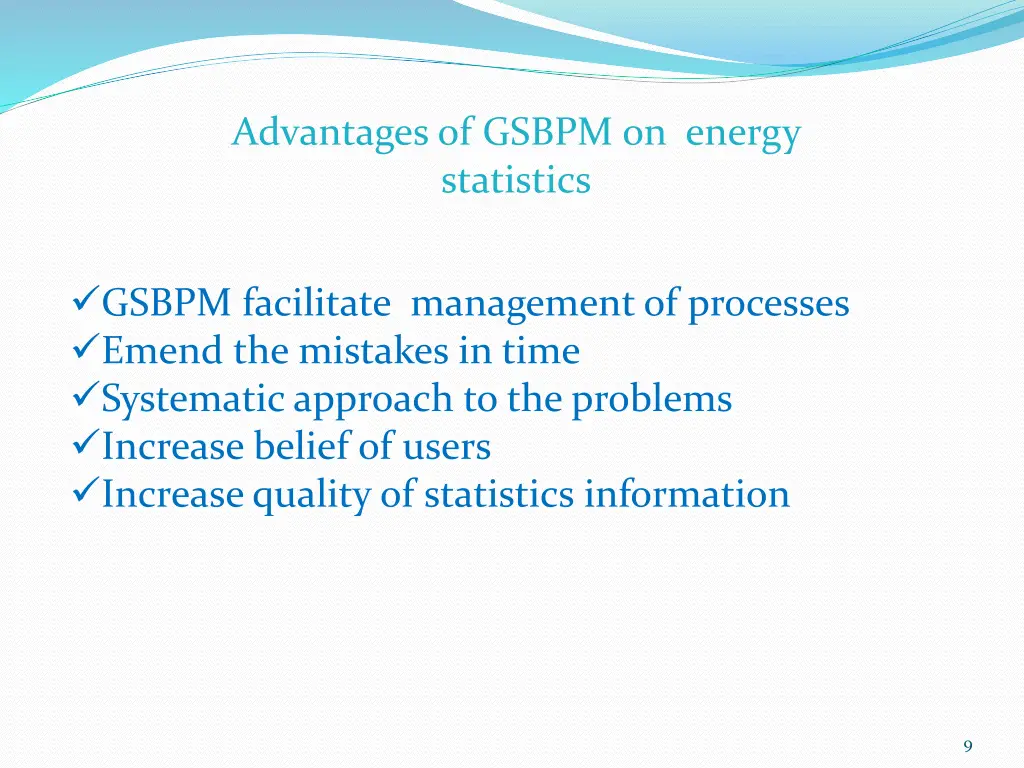 Advantages of GSBPM on energy statistics

✓GSBPM facilitate management of processes
✓Emend the mistakes in time
✓Systematic approach to the problems
✓Increase belief of users
✓Increase quality of statistics information

9